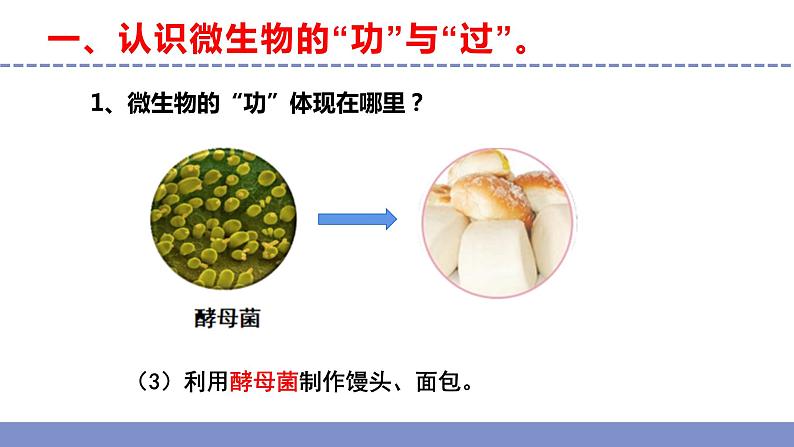 一、认识微生物的“功”与“过”。

1、微生物的“功”体现在哪里？

酵母菌

（3）利用酵母菌制作馒头、面包。